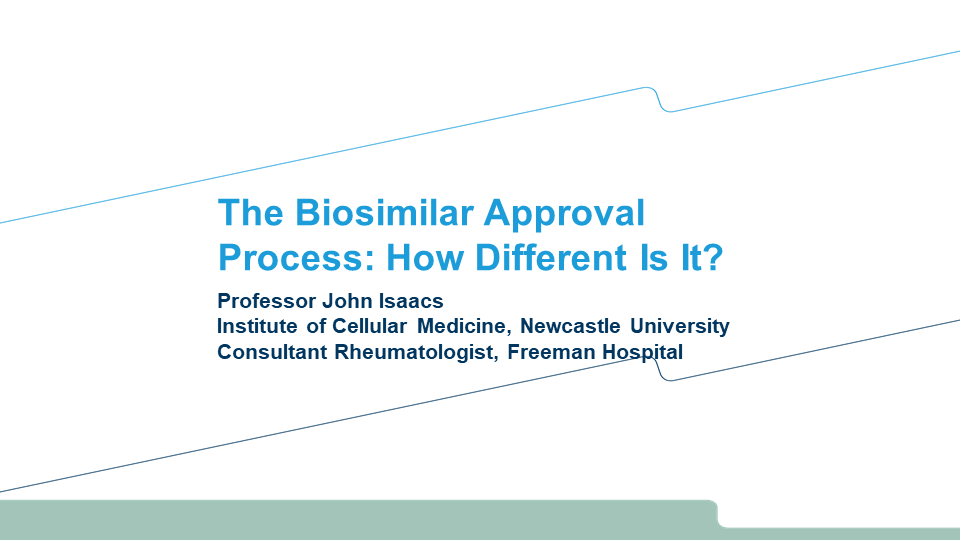 The Biosimilar Approval Process: How Different Is It?

Professor John Isaacs
Institute of Cellular Medicine, Newcastle University
Consultant Rheumatologist, Freeman Hospital